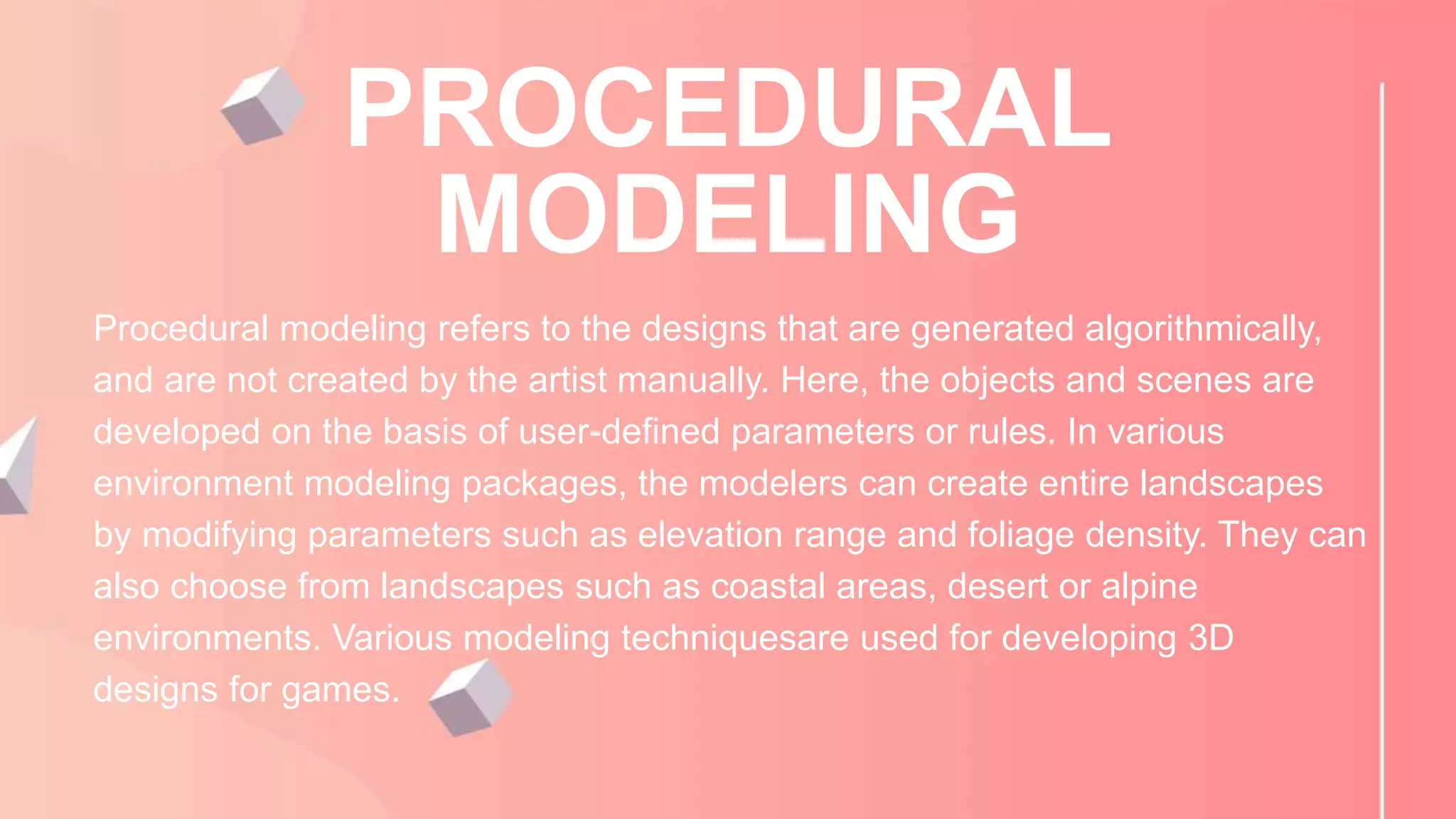 PROCEDURAL MODELING

Procedural modeling refers to the designs that are generated algorithmically, and are not created by the artist manually. Here, the objects and scenes are developed on the basis of user-defined parameters or rules. In various environment modeling packages, the modelers can create entire landscapes by modifying parameters such as elevation range and foliage density. They can also choose from landscapes such as coastal areas, desert or alpine environments. Various modeling techniquesare used for developing 3D designs for games.